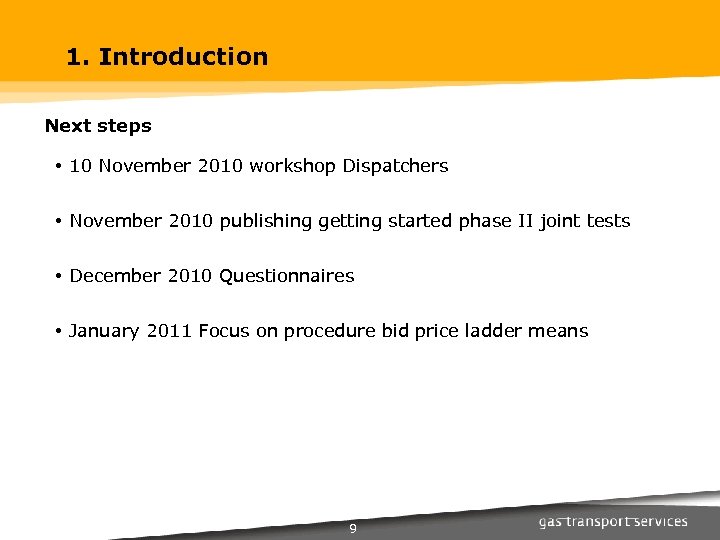 1. Introduction

Next steps

• 10 November 2010 workshop Dispatchers

• November 2010 publishing getting started phase II joint tests

• December 2010 Questionnaires

• January 2011 Focus on procedure bid price ladder means

9

gas transport services